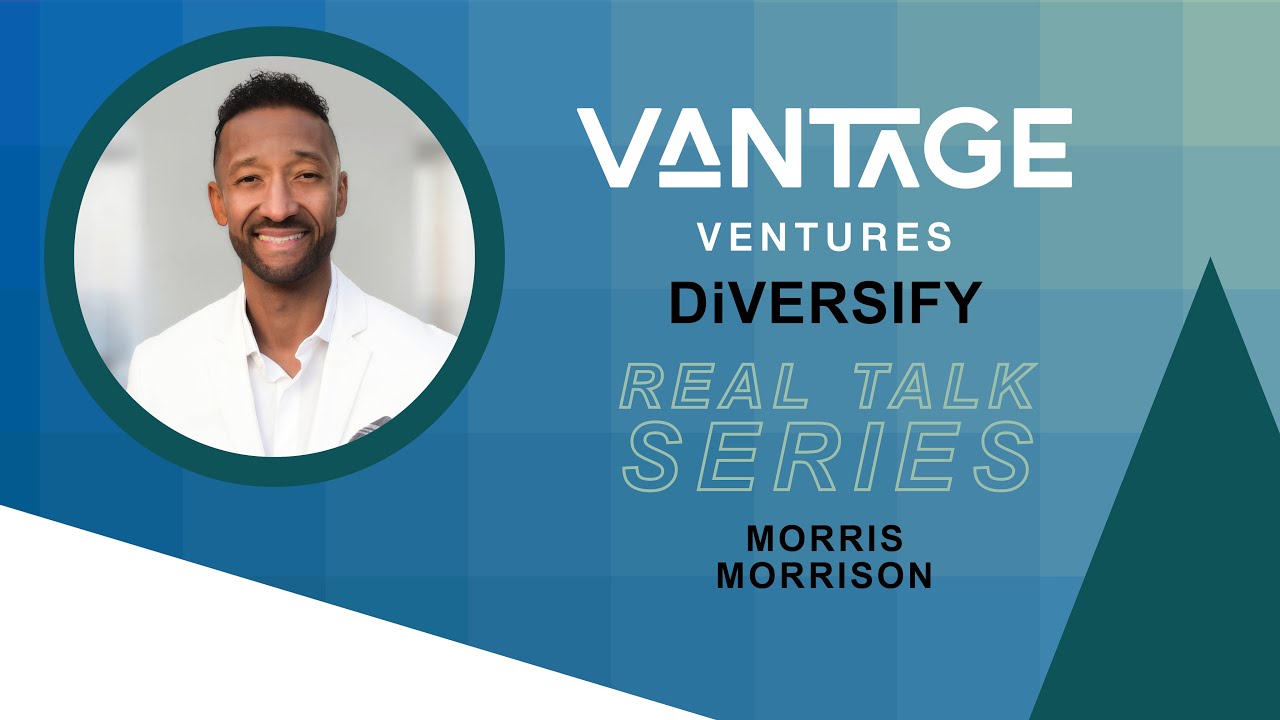 VANTAGE
VENTURES
DiVERSIFY
REAL TALK
SERIES
MORRIS
MORRISON